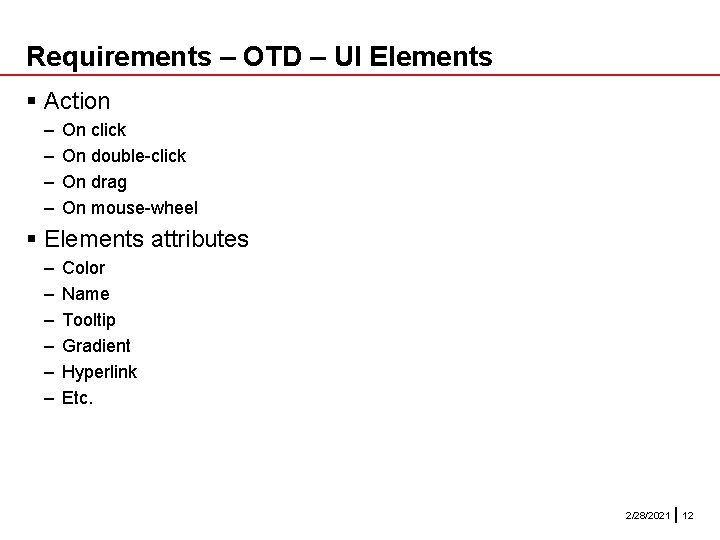 Requirements – OTD – UI Elements

▪ Action
– On click
– On double-click
– On drag
– On mouse-wheel

▪ Elements attributes
– Color
– Name
– Tooltip
– Gradient
– Hyperlink
– Etc.

2/28/2021 | 12